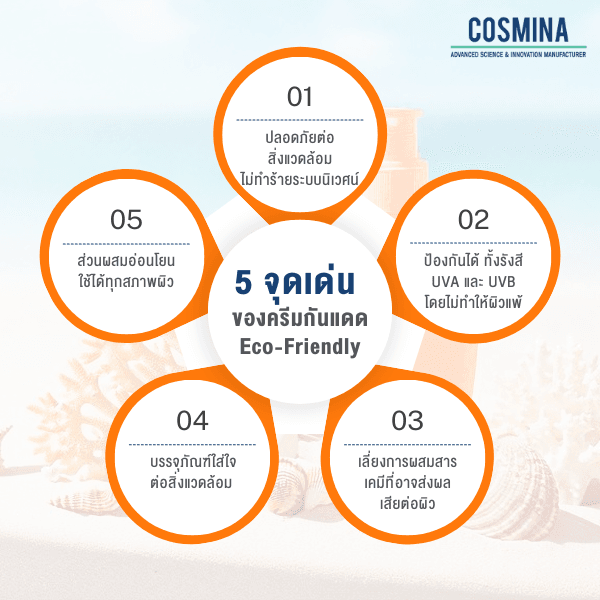 COSMINA
ADVANCED SCIENCE & INNOVATION MANUFACTURER

5 จุดเด่น
ของครีมกันแดด
Eco-Friendly

01
ปลอดภัยต่อ
สิ่งแวดล้อม
ไม่ทำร้ายระบบนิเวศน์

02
ป้องกันได้ ทั้งรังสี
UVA และ UVB
โดยไม่ทำให้ผิวแพ้

03
เลี่ยงการผสมสาร
เคมีที่อาจส่งผล
เสียต่อผิว

04
บรรจุภัณฑ์ใส่ใจ
ต่อสิ่งแวดล้อม

05
ส่วนผสมอ่อนโยน
ใช้ได้ทุกสภาพผิว